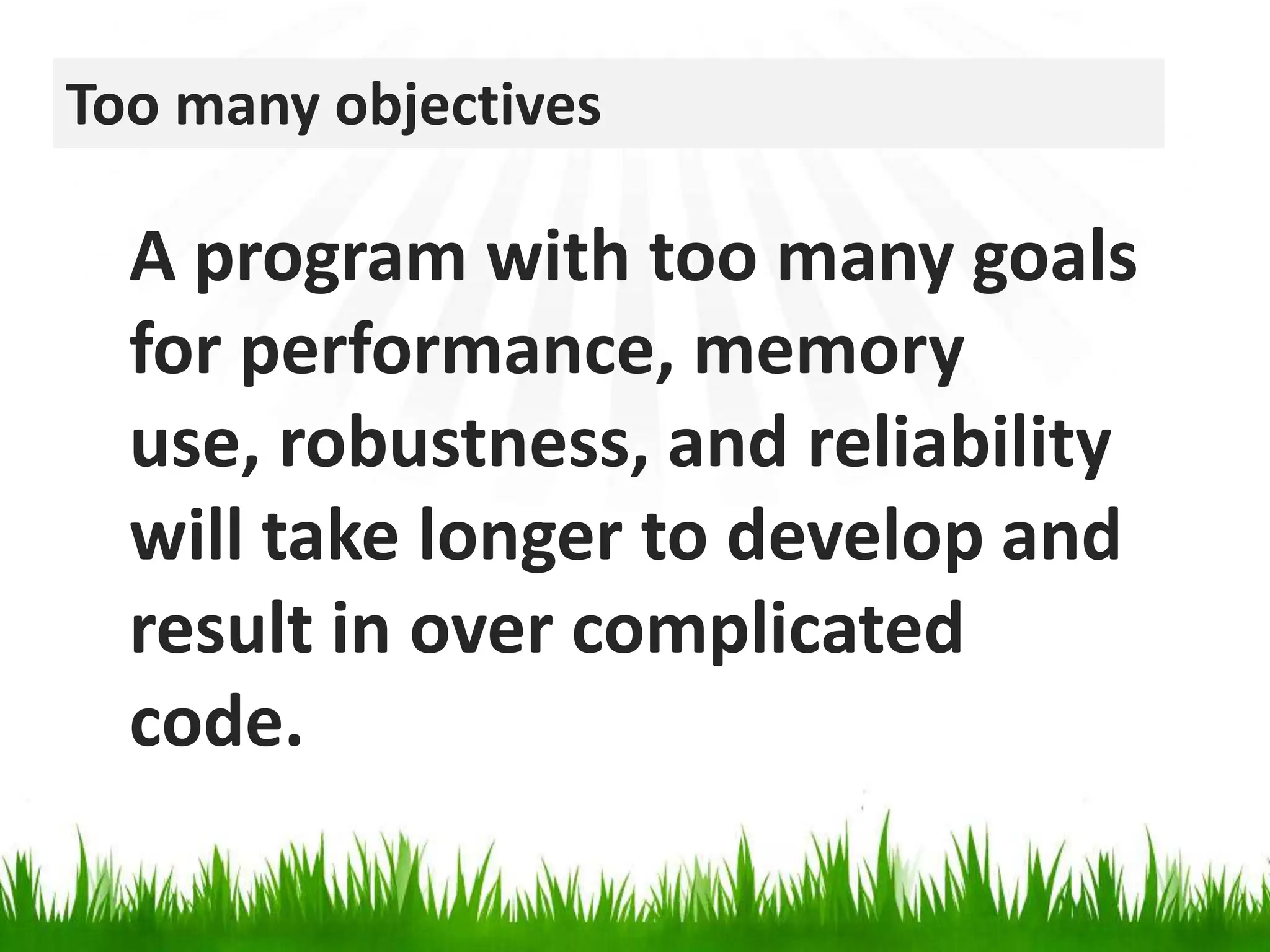 Too many objectives

A program with too many goals for performance, memory use, robustness, and reliability will take longer to develop and result in over complicated code.